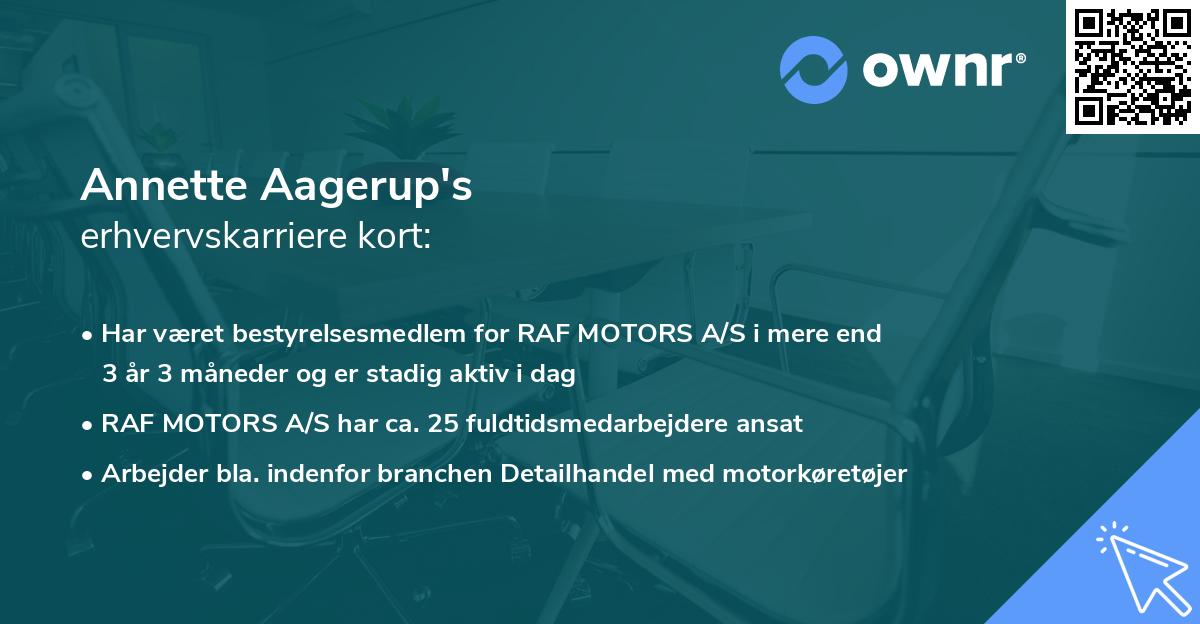 ownr®

Annette Aagerup's
erhvervskarriere kort:

• Har været bestyrelsesmedlem for RAF MOTORS A/S i mere end 3 år 3 måneder og er stadig aktiv i dag
• RAF MOTORS A/S har ca. 25 fuldtidsmedarbejdere ansat
• Arbejder bla. indenfor branchen Detailhandel med motorkøretøjer